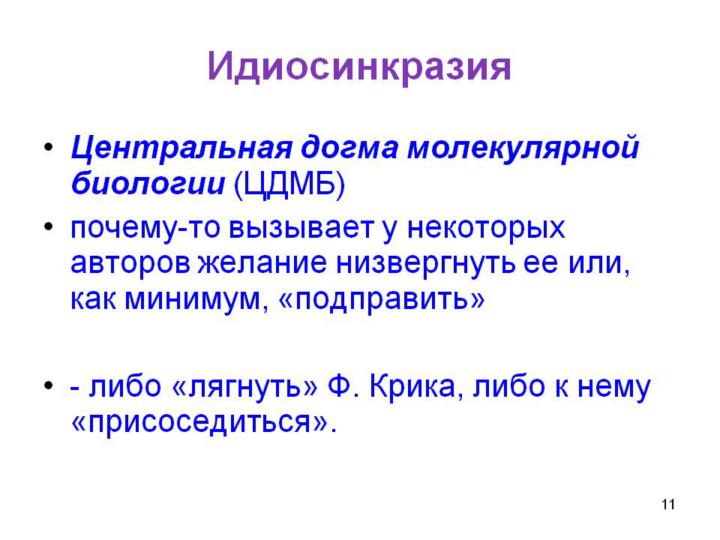 Идиосинкразия

• Центральная догма молекулярной биологии (ЦДМБ)

• почему-то вызывает у некоторых авторов желание низвергнуть ее или, как минимум, «подправить»

• - либо «лягнуть» Ф. Крика, либо к нему «присоседиться».

11